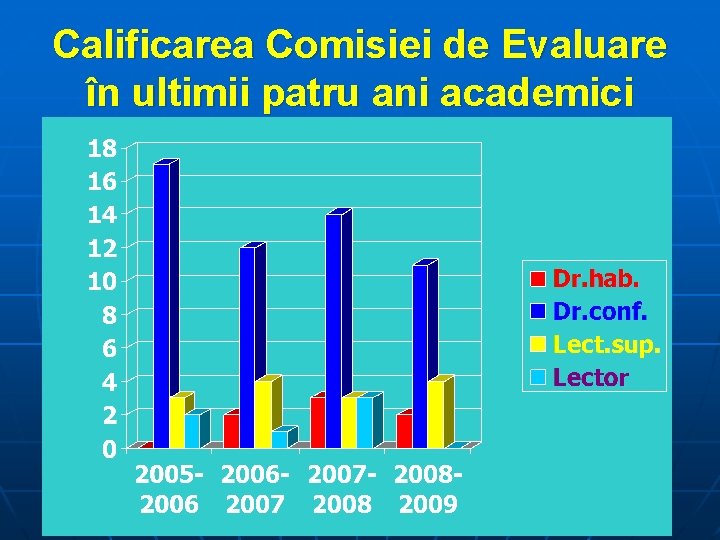 Calificarea Comisiei de Evaluare în ultimii patru ani academici

18
16
14
12
10
8
6
4
2
0

2005-2006
2006-2007
2007-2008
2008-2009

Dr.hab.
Dr.conf.
Lect.sup.
Lector